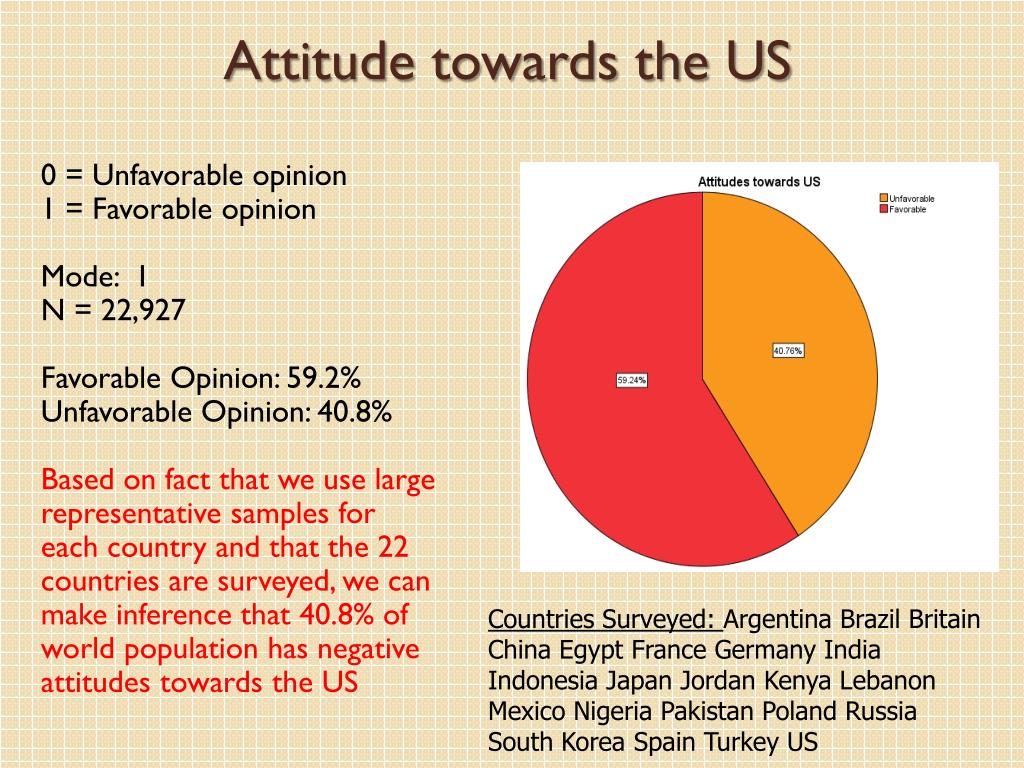 Attitude towards the US

0 = Unfavorable opinion
1 = Favorable opinion

Mode: 1
N = 22,927

Favorable Opinion: 59.2%
Unfavorable Opinion: 40.8%

Based on fact that we use large representative samples for each country and that the 22 countries are surveyed, we can make inference that 40.8% of world population has negative attitudes towards the US

Attitudes towards US

Unfavorable
Favorable

40.76%

59.24%

Countries Surveyed: Argentina Brazil Britain China Egypt France Germany India Indonesia Japan Jordan Kenya Lebanon Mexico Nigeria Pakistan Poland Russia South Korea Spain Turkey US